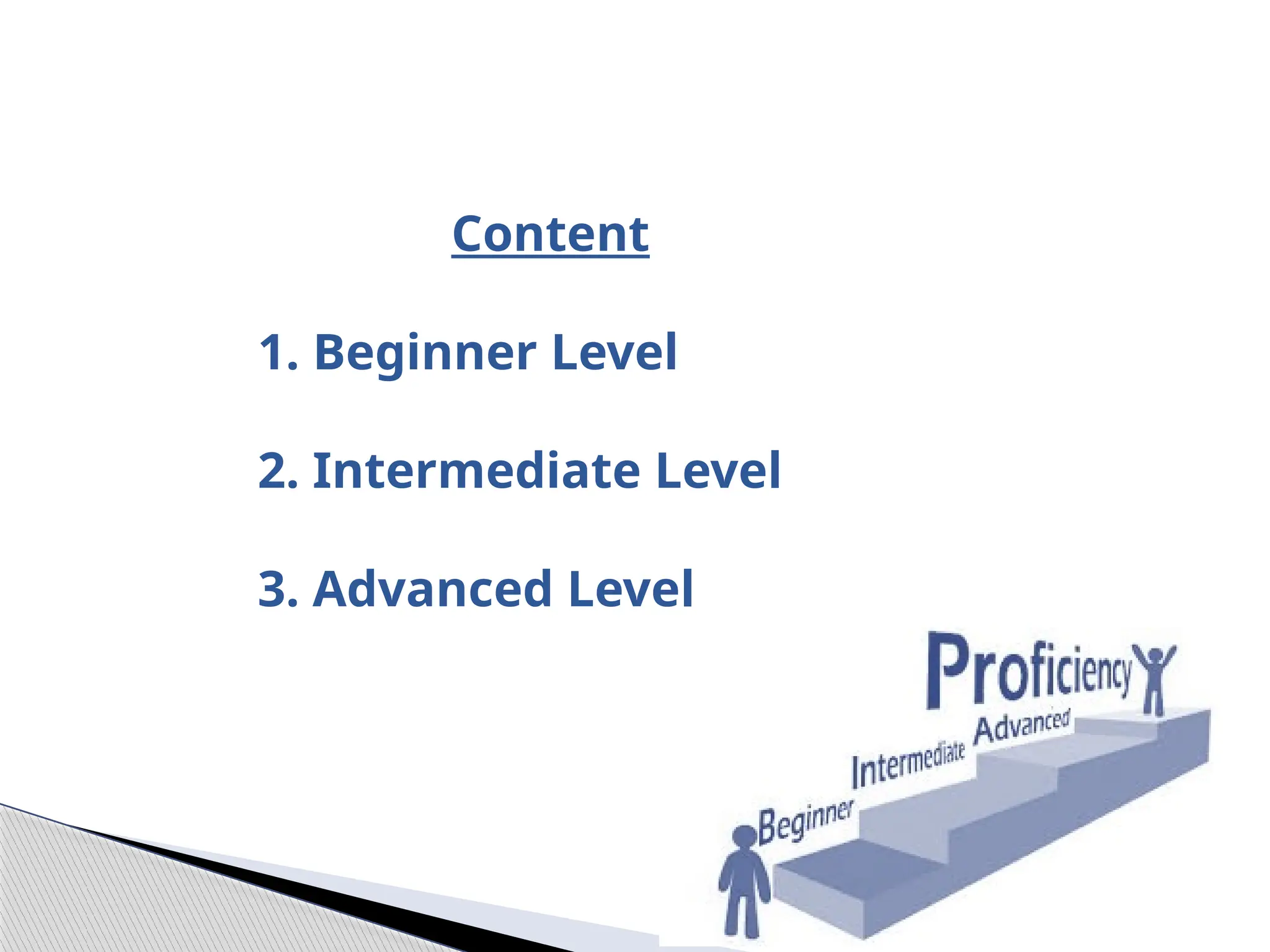 Content

1. Beginner Level

2. Intermediate Level

3. Advanced Level

Proficiency
Advanced
Intermediate
Beginner